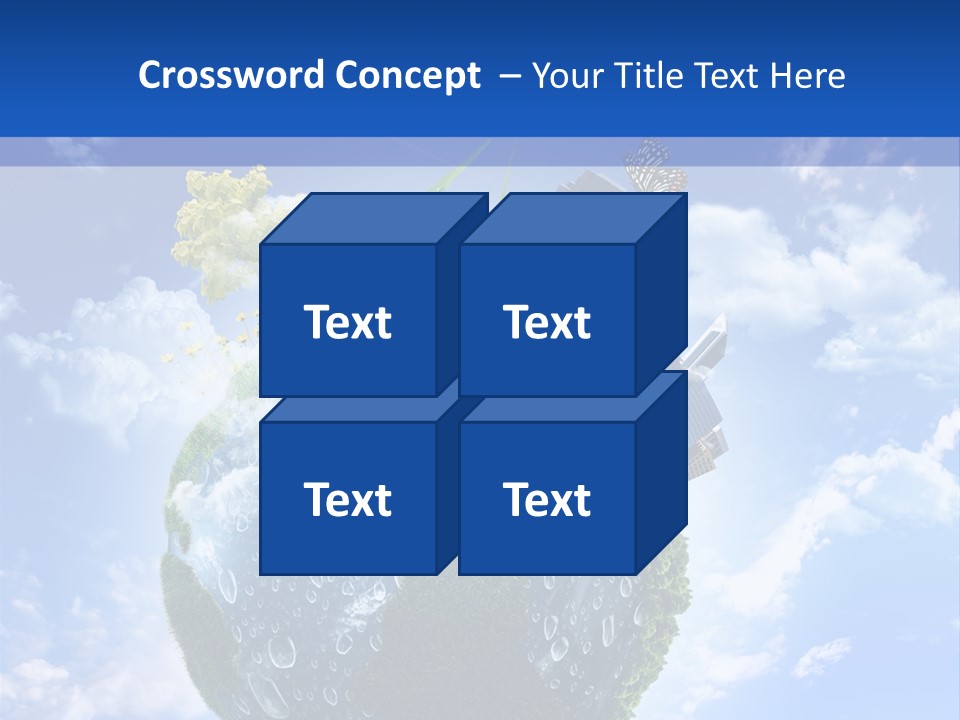 Crossword Concept – Your Title Text Here

Text

Text

Text

Text